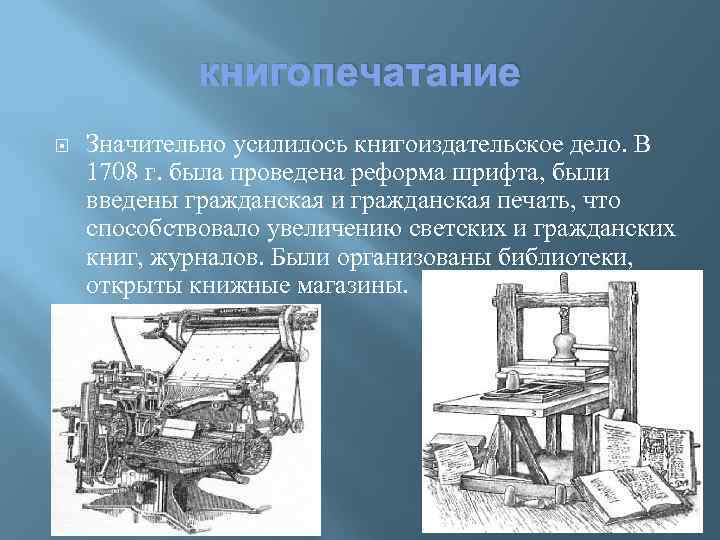 книгопечатание

Значительно усилилось книгоиздательское дело. В 1708 г. была проведена реформа шрифта, были введены гражданская и гражданская печать, что способствовало увеличению светских и гражданских книг, журналов. Были организованы библиотеки, открыты книжные магазины.